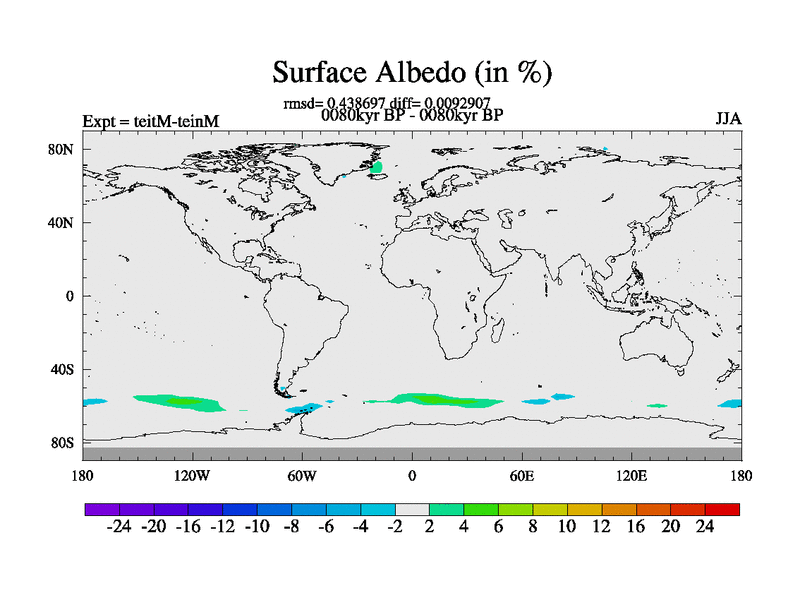 Surface Albedo (in %)

rmsd= 0.438697 diff= 0.0092907
0080kyr BP - 0080kyr BP

Expt = teitM-teinM

JJA

80N
40N
0
40S
80S

180 120W 60W 0 60E 120E 180

-24 -20 -16 -12 -10 -8 -6 -4 -2 2 4 6 8 10 12 16 20 24